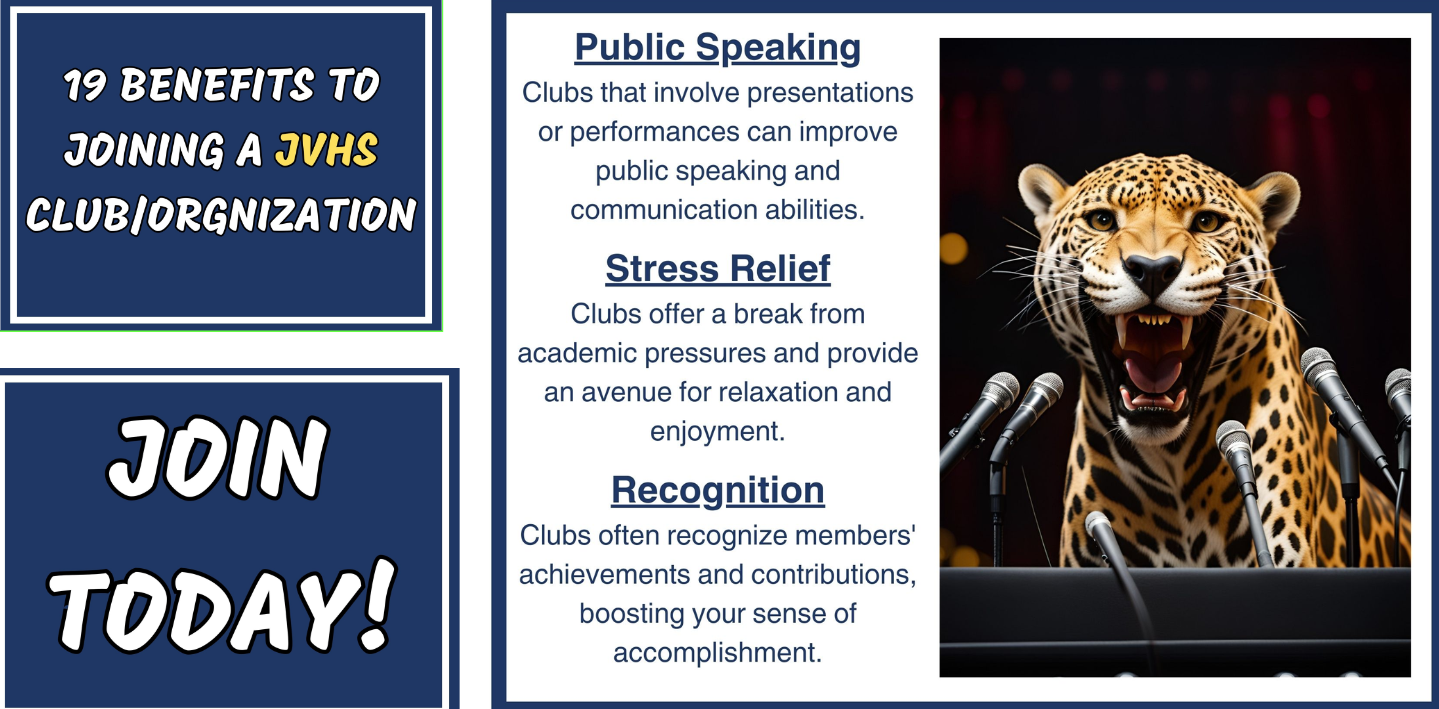 19 BENEFITS TO JOINING A JVHS CLUB/ORGNIZATION

JOIN TODAY!

Public Speaking
Clubs that involve presentations or performances can improve public speaking and communication abilities.

Stress Relief
Clubs offer a break from academic pressures and provide an avenue for relaxation and enjoyment.

Recognition
Clubs often recognize members' achievements and contributions, boosting your sense of accomplishment.